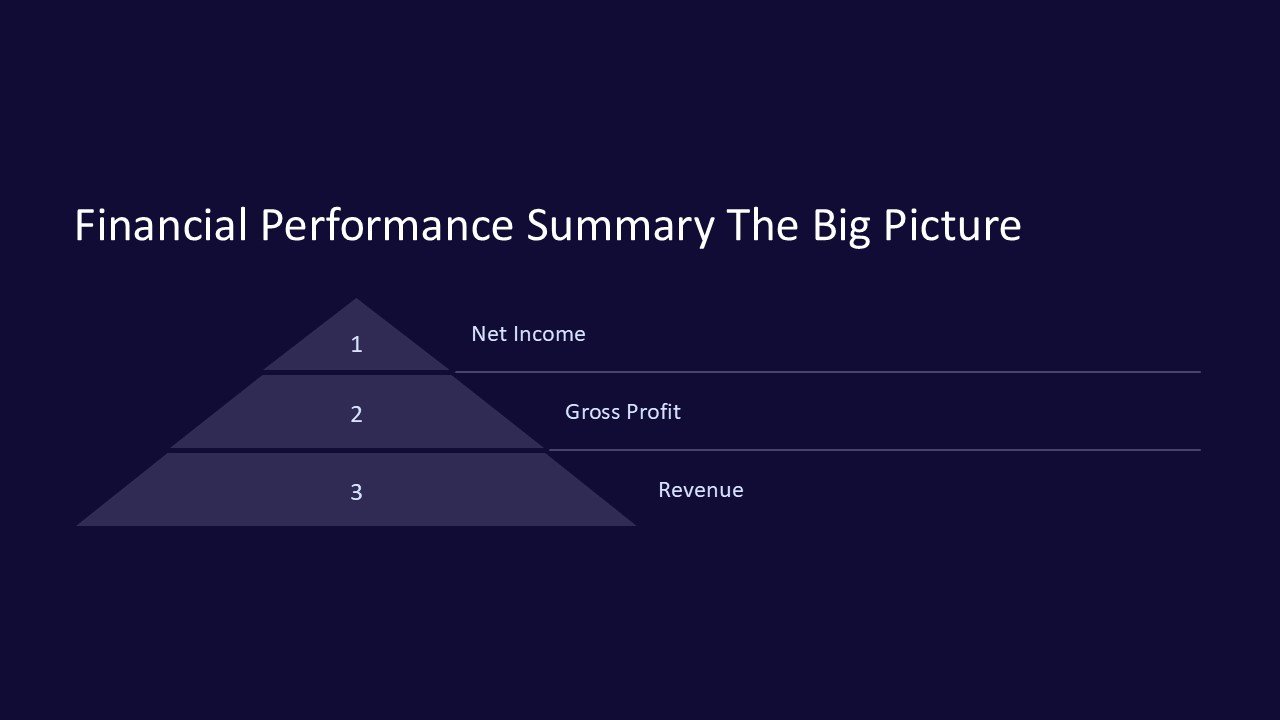 Financial Performance Summary The Big Picture

1
Net Income

2
Gross Profit

3
Revenue